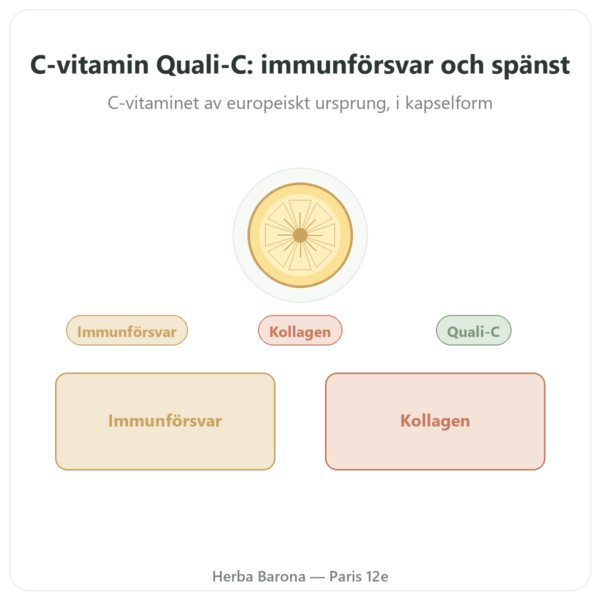 C-vitamin Quali-C: immunförsvar och spänst

C-vitaminet av europeiskt ursprung, i kapselform

Immunförsvar

Kollagen

Quali-C

Immunförsvar

Kollagen

Herba Barona — Paris 12e